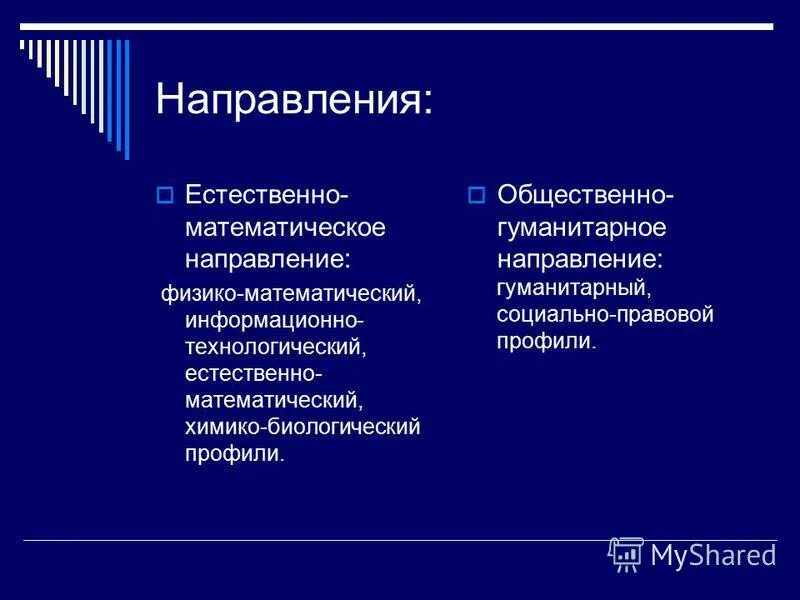 Направления:

Естественно-математическое направление:
физико-математический, информационно-технологический, естественно-математический, химико-биологический профили.

Общественно-гуманитарное направление:
гуманитарный, социально-правовой профили.

MyShared